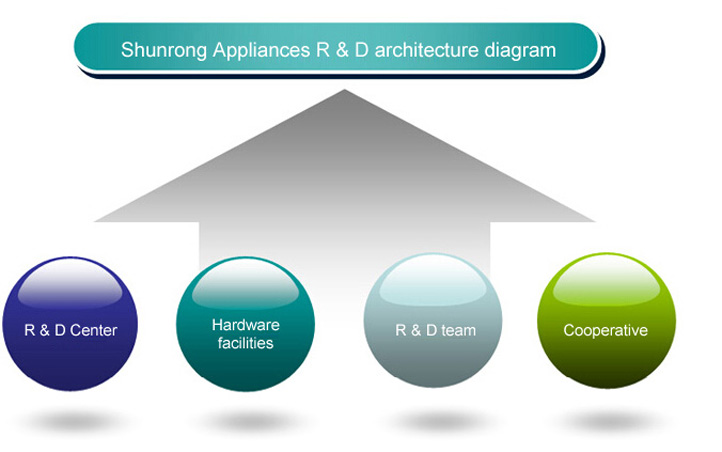 Shunrong Appliances R & D architecture diagram

R & D Center

Hardware facilities

R & D team

Cooperative